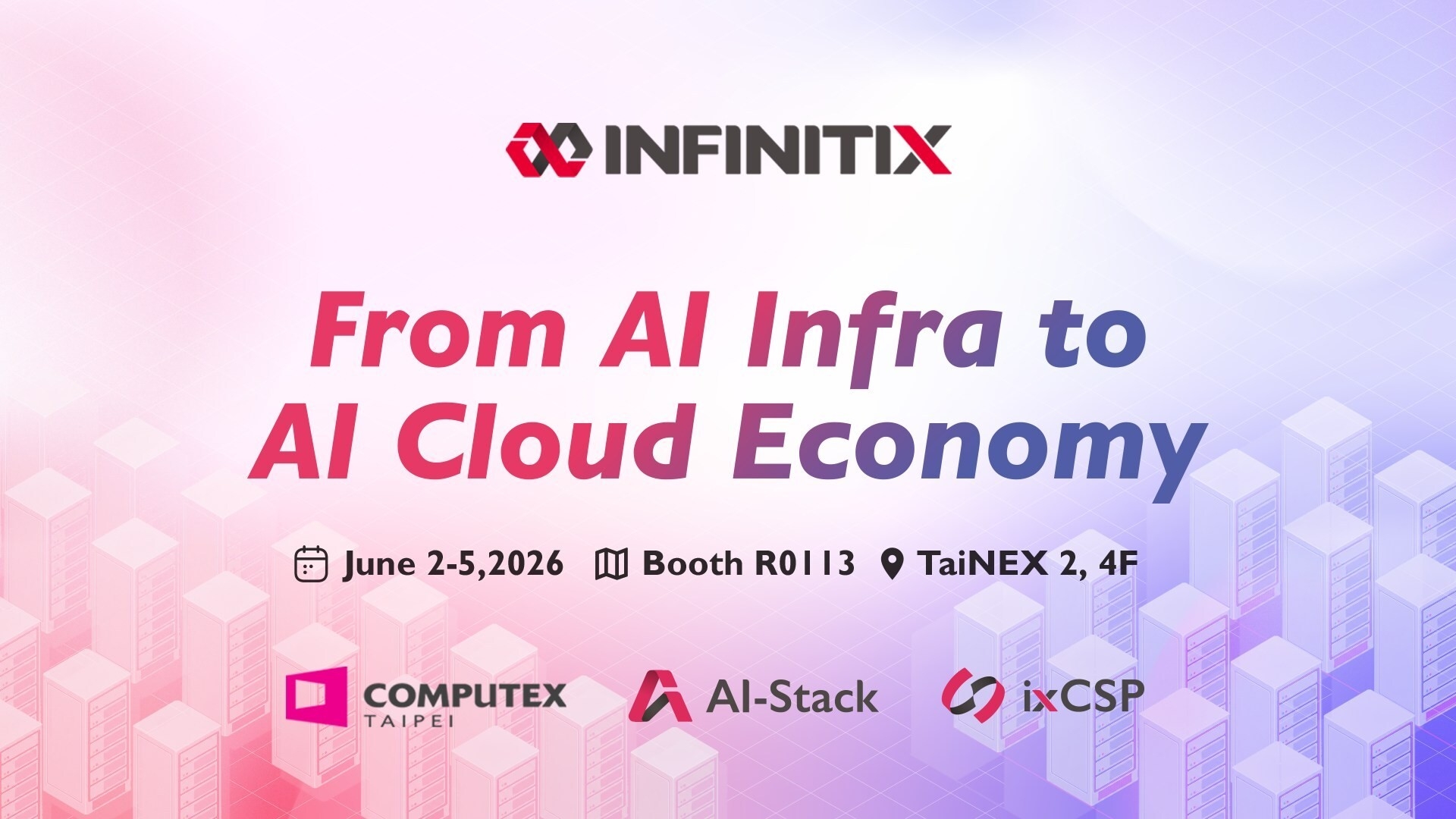 INFINITIX

From AI Infra to AI Cloud Economy

June 2-5,2026 Booth R0113 TaiNEX 2, 4F

COMPUTEX TAIPEI AI-Stack ixCSP